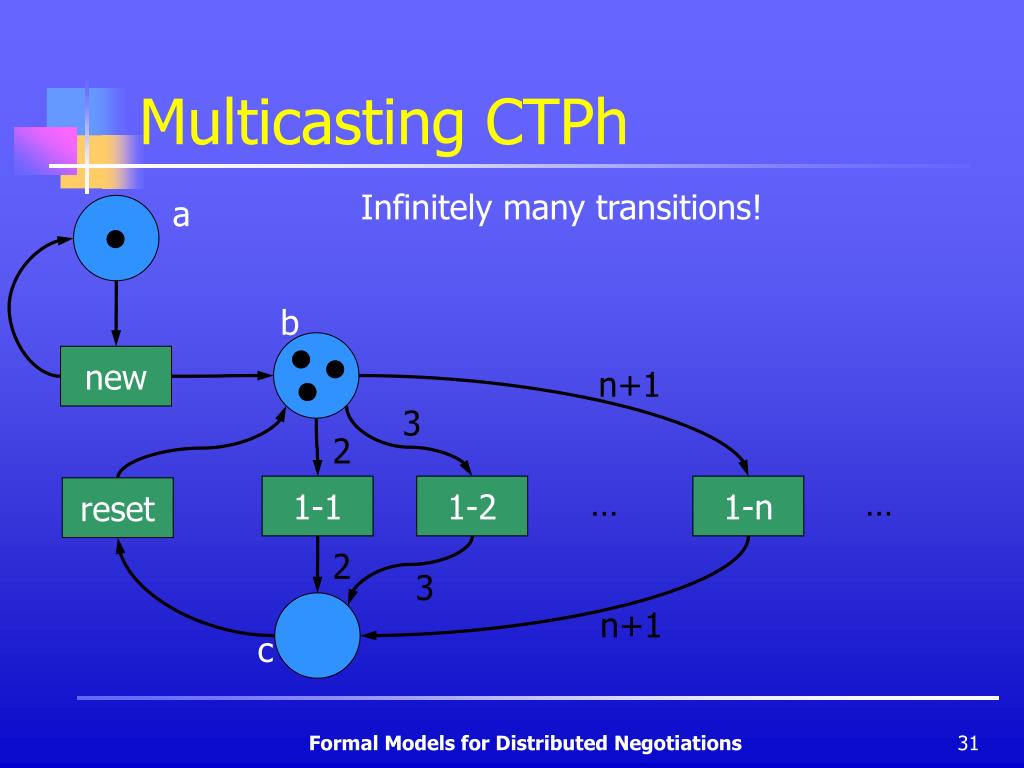 Multicasting CTPh

Infinitely many transitions!

a

b

new

n+1

3

2

reset

1-1

1-2

…

1-n

…

2

3

n+1

c

Formal Models for Distributed Negotiations

31